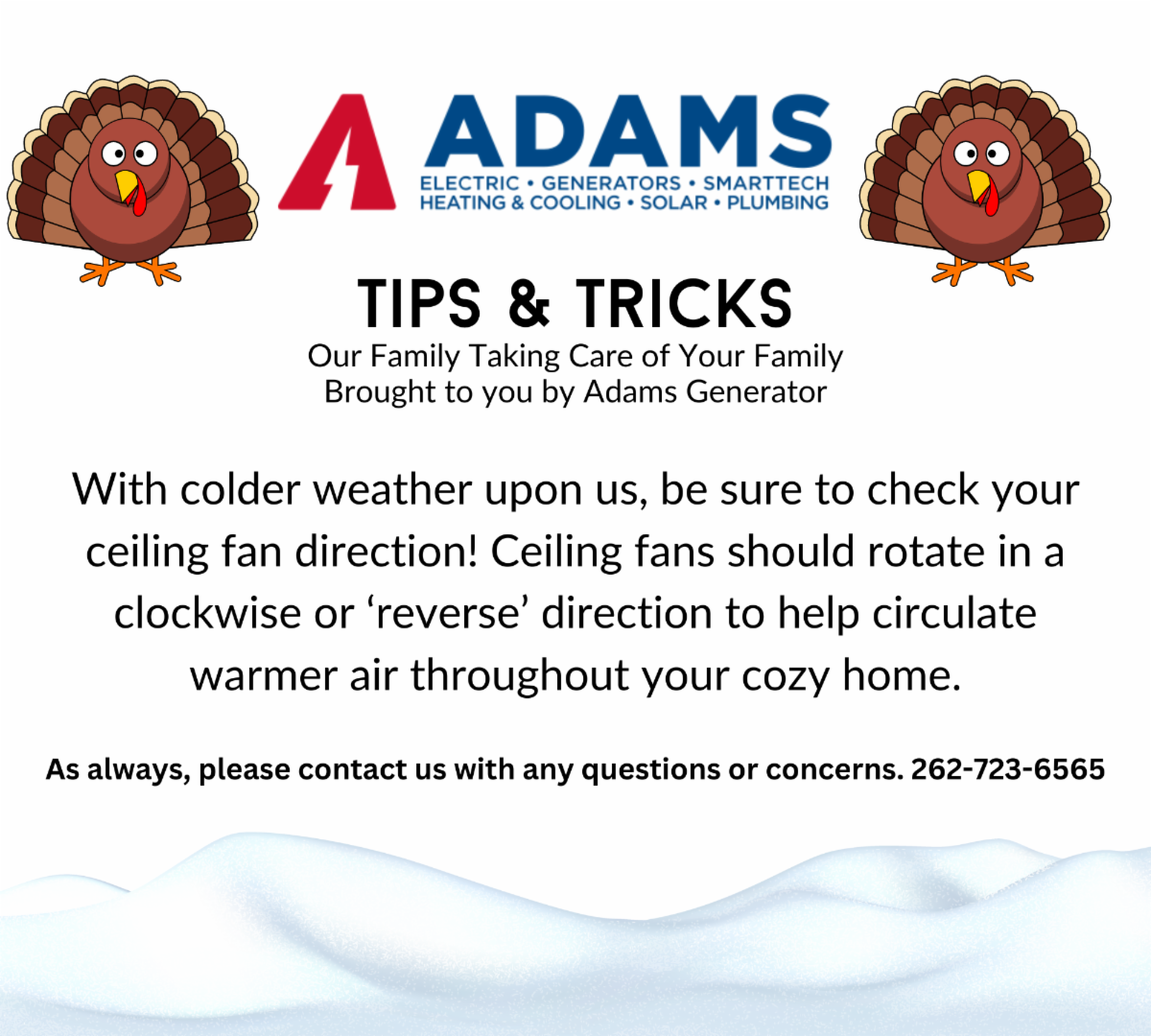 ADAMS
ELECTRIC • GENERATORS • SMARTTECH
HEATING & COOLING • SOLAR • PLUMBING

TIPS & TRICKS
Our Family Taking Care of Your Family
Brought to you by Adams Generator

With colder weather upon us, be sure to check your ceiling fan direction! Ceiling fans should rotate in a clockwise or ‘reverse’ direction to help circulate warmer air throughout your cozy home.

As always, please contact us with any questions or concerns. 262-723-6565